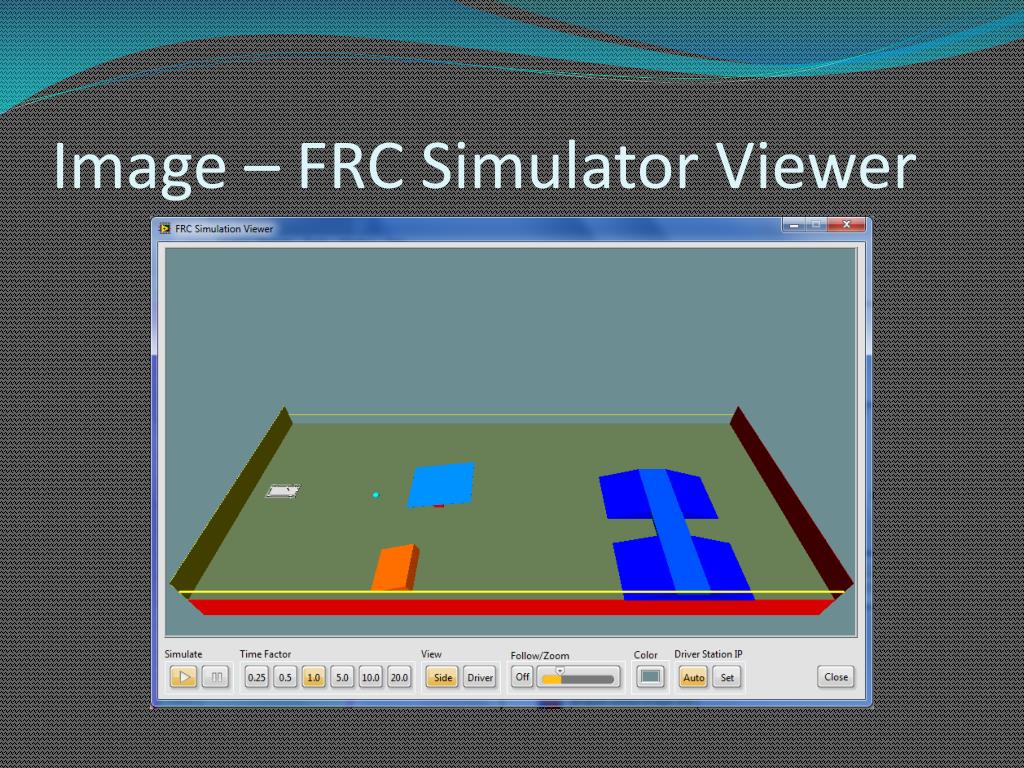 Image – FRC Simulator Viewer

FRC Simulation Viewer

Simulate

Time Factor
0.25 0.5 1.0 5.0 10.0 20.0

View
Side Driver

Follow/Zoom
Off

Color

Driver Station IP
Auto Set

Close